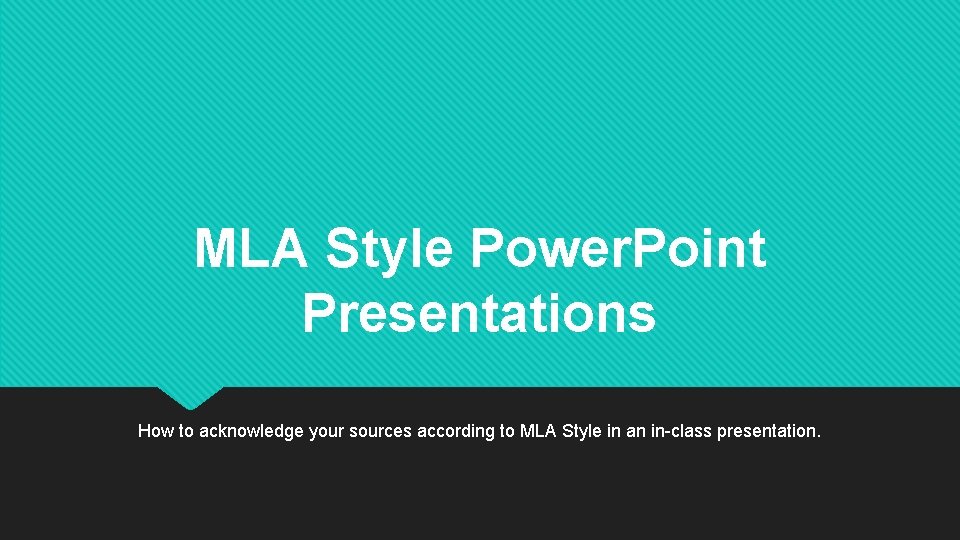 MLA Style PowerPoint Presentations

How to acknowledge your sources according to MLA Style in an in-class presentation.